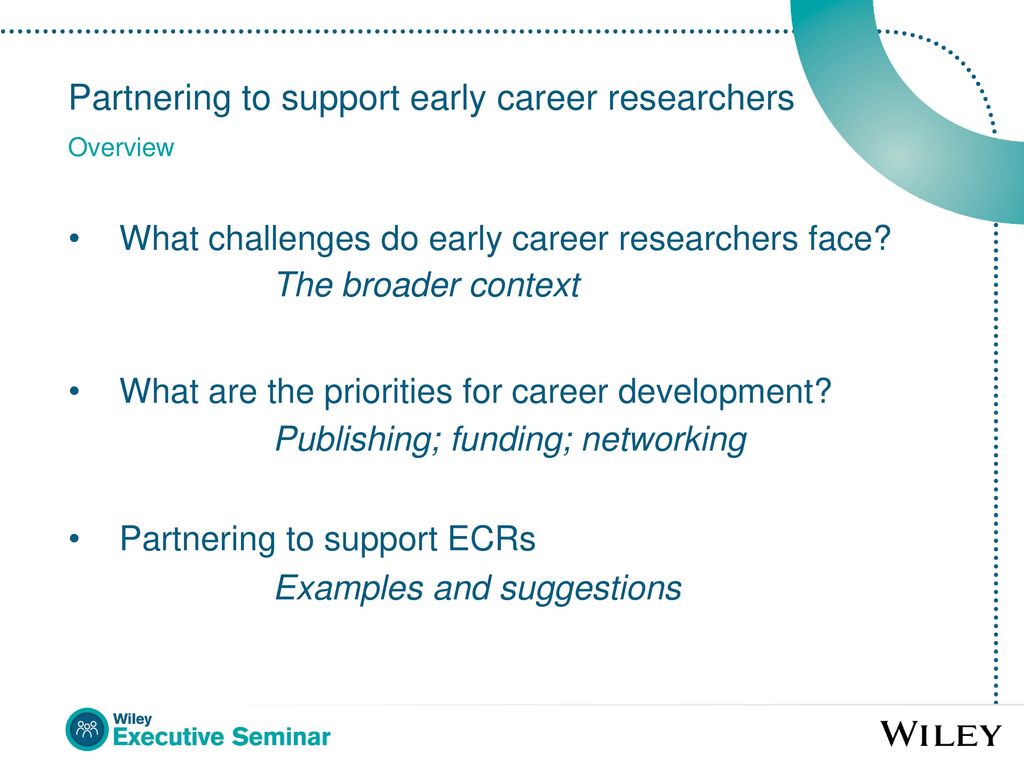 Partnering to support early career researchers
Overview

• What challenges do early career researchers face?
The broader context

• What are the priorities for career development?
Publishing; funding; networking

• Partnering to support ECRs
Examples and suggestions

Wiley
Executive Seminar

WILEY